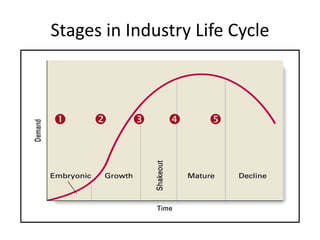 Stages in Industry Life Cycle

Demand

1 2 3 4 5

Embryonic

Growth

Shakeout

Mature

Decline

Time